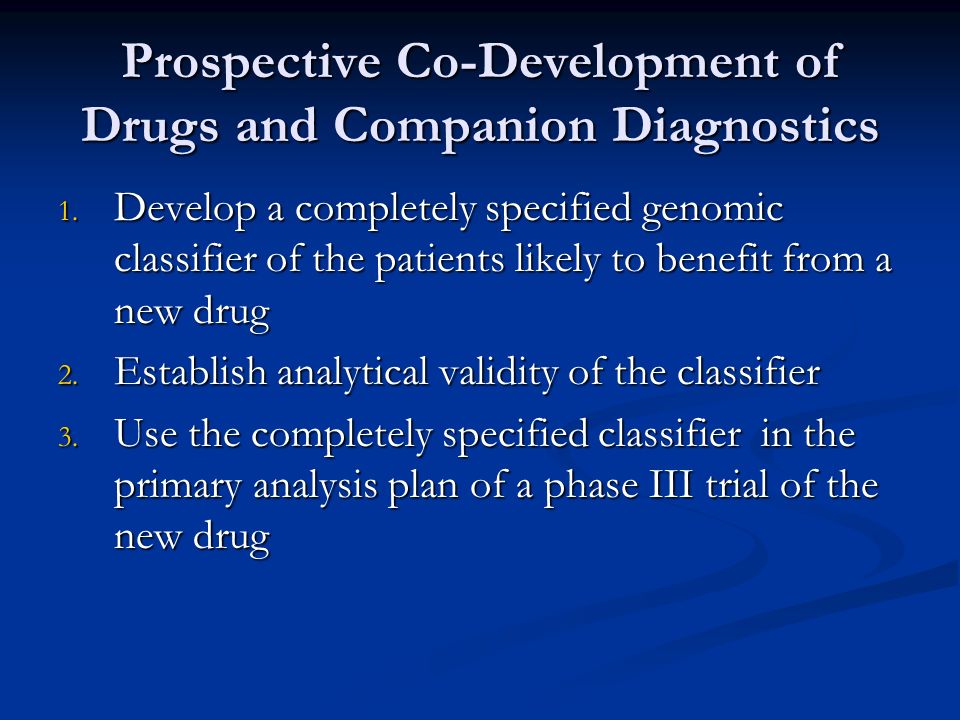 Prospective Co-Development of Drugs and Companion Diagnostics

1. Develop a completely specified genomic classifier of the patients likely to benefit from a new drug
2. Establish analytical validity of the classifier
3. Use the completely specified classifier in the primary analysis plan of a phase III trial of the new drug